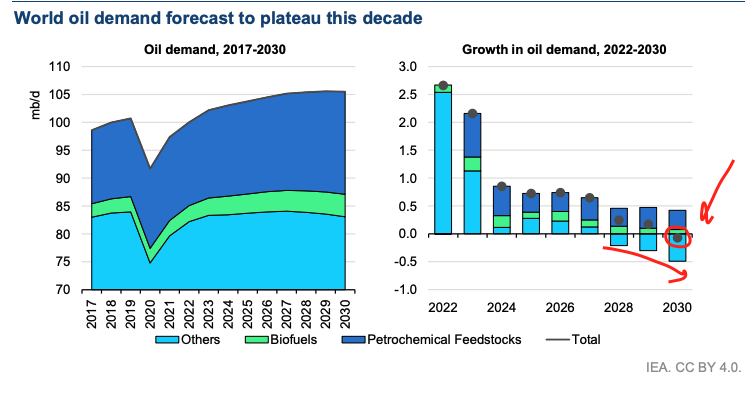 World oil demand forecast to plateau this decade

Oil demand, 2017-2030

mb/d

110
105
100
95
90
85
80
75
70

2017
2018
2019
2020
2021
2022
2023
2024
2025
2026
2027
2028
2029
2030

Growth in oil demand, 2022-2030

3.0
2.5
2.0
1.5
1.0
0.5
0.0
-0.5
-1.0

2022
2024
2026
2028
2030

Others
Biofuels
Petrochemical Feedstocks
Total

IEA. CC BY 4.0.